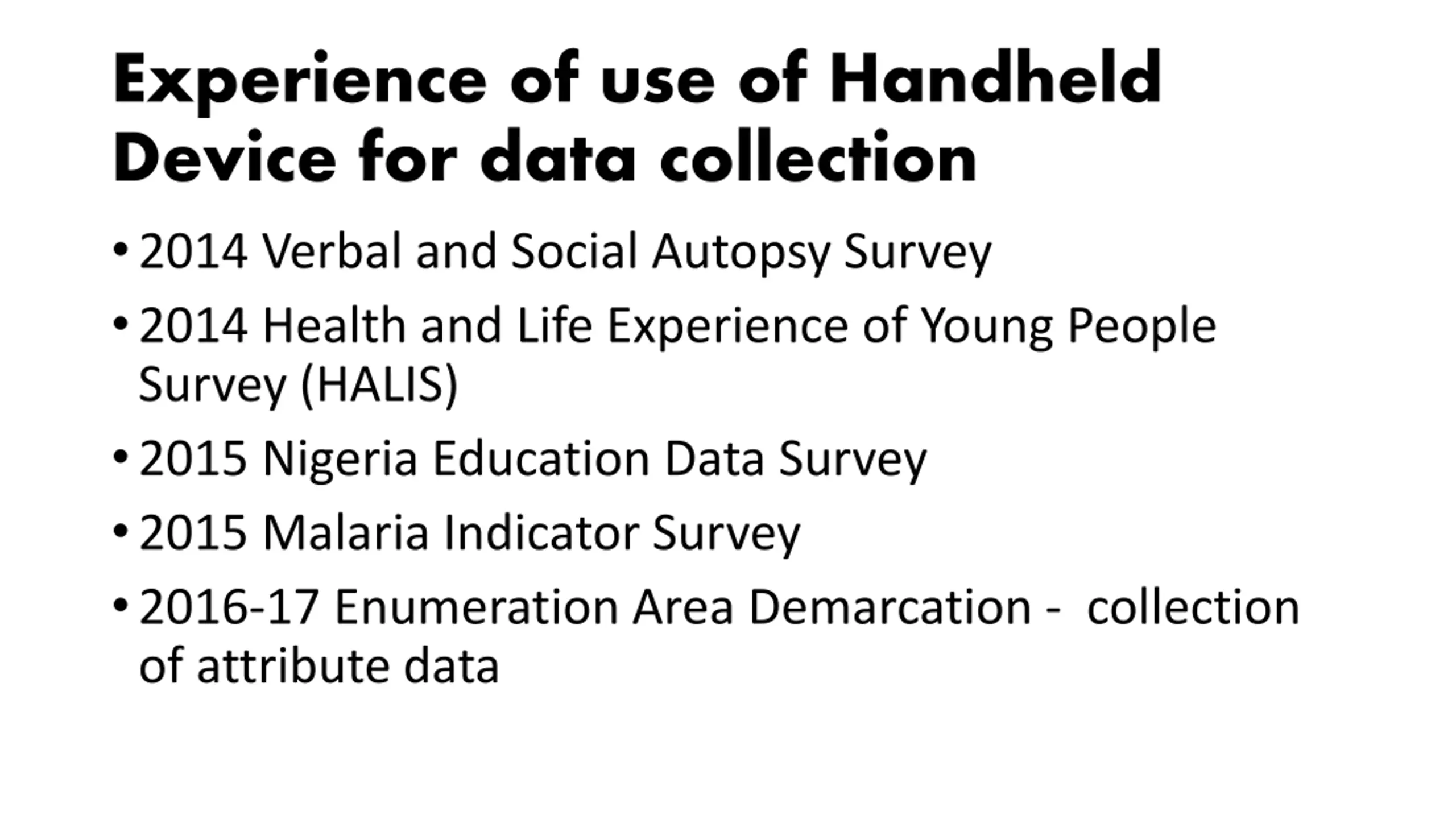 Experience of use of Handheld Device for data collection

• 2014 Verbal and Social Autopsy Survey

• 2014 Health and Life Experience of Young People Survey (HALIS)

• 2015 Nigeria Education Data Survey

• 2015 Malaria Indicator Survey

• 2016-17 Enumeration Area Demarcation - collection of attribute data